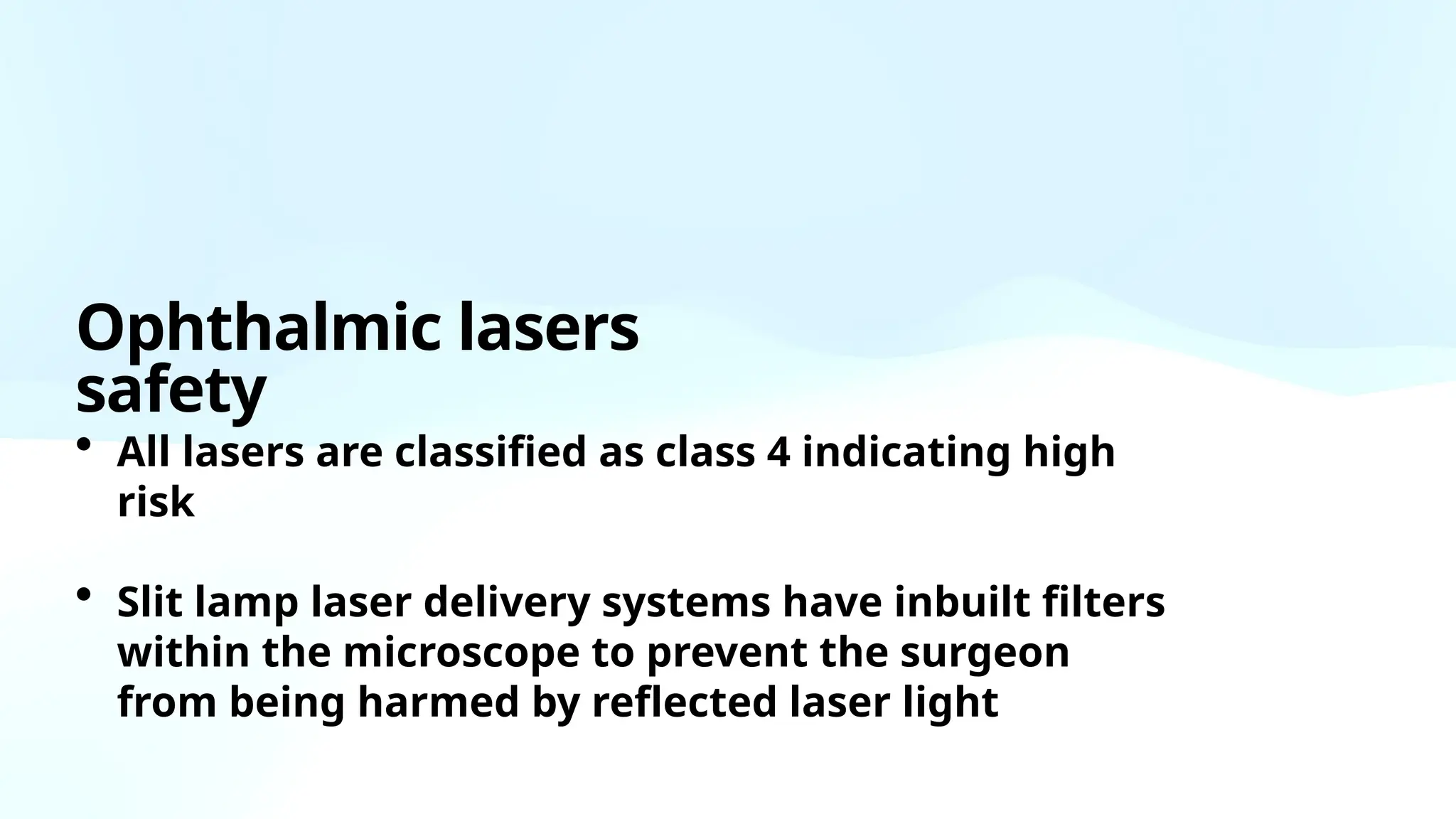 Ophthalmic lasers safety

• All lasers are classified as class 4 indicating high risk

• Slit lamp laser delivery systems have inbuilt filters within the microscope to prevent the surgeon from being harmed by reflected laser light